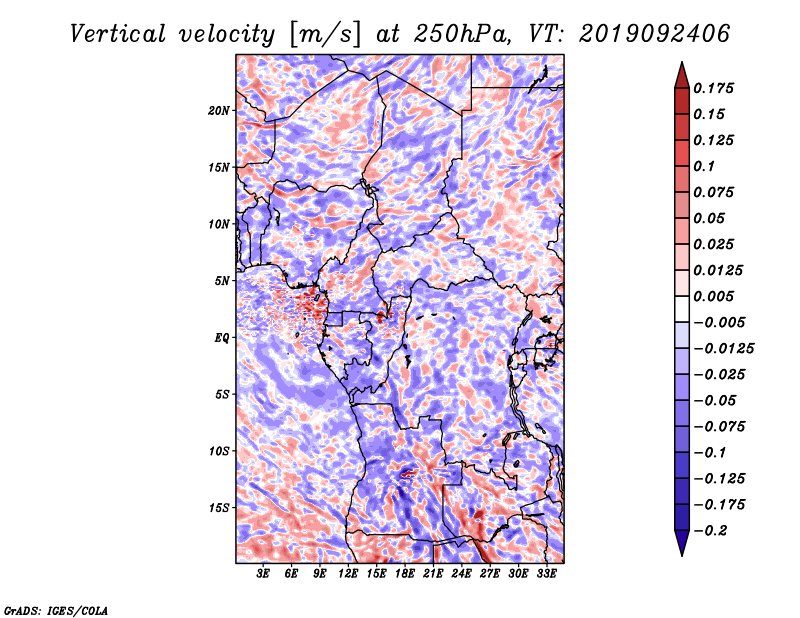 Vertical velocity [m/s] at 250hPa, VT: 2019092406

20N
15N
10N
5N
EQ
5S
10S
15S

3E 6E 9E 12E 15E 18E 21E 24E 27E 30E 33E

0.175
0.15
0.125
0.1
0.075
0.05
0.025
0.0125
0.005
−0.005
−0.0125
−0.025
−0.05
−0.075
−0.1
−0.125
−0.175
−0.2

GrADS: IGES/COLA